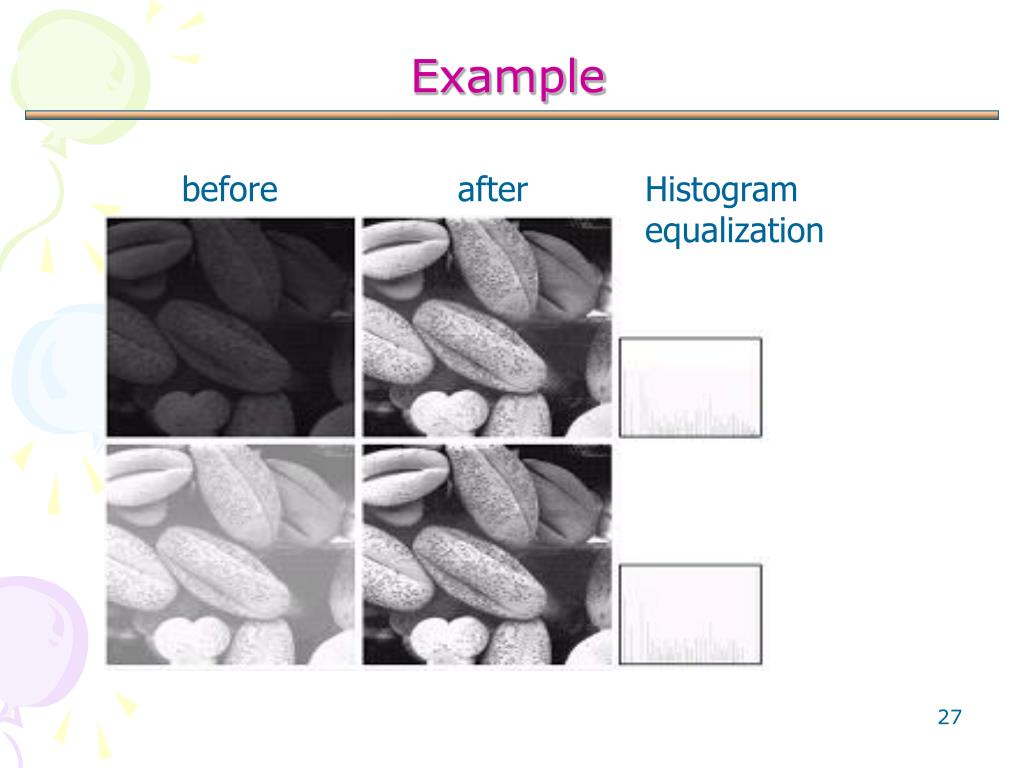 Example

before

after

Histogram equalization

27